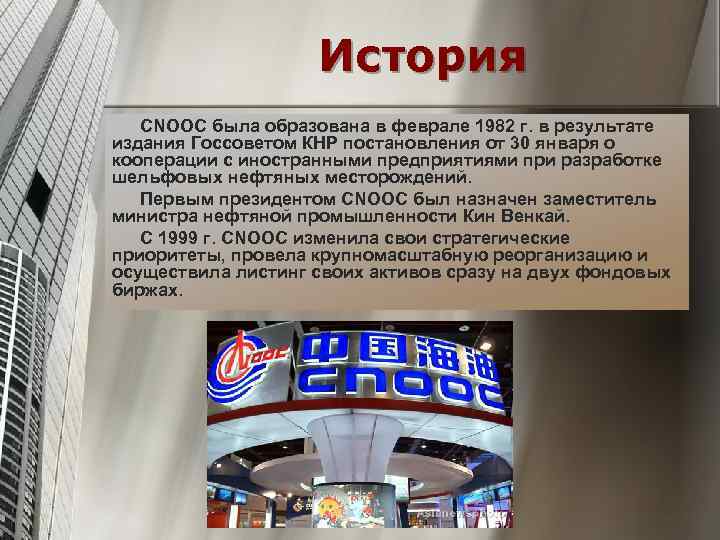 История

CNOOC была образована в феврале 1982 г. в результате издания Госсоветом КНР постановления от 30 января о кооперации с иностранными предприятиями при разработке шельфовых нефтяных месторождений.

Первым президентом CNOOC был назначен заместитель министра нефтяной промышленности Кин Венкай.

С 1999 г. CNOOC изменила свои стратегические приоритеты, провела крупномасштабную реорганизацию и осуществила листинг своих активов сразу на двух фондовых биржах.

CNOOC 中国海油 CNOOC